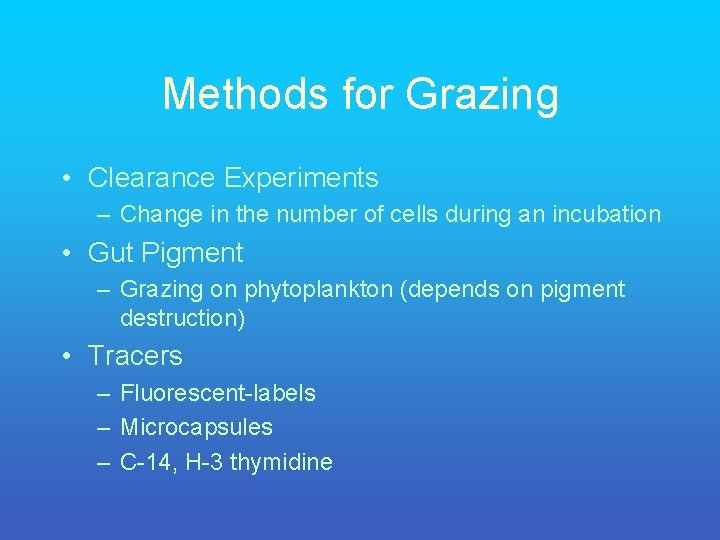 Methods for Grazing

• Clearance Experiments
– Change in the number of cells during an incubation
• Gut Pigment
– Grazing on phytoplankton (depends on pigment destruction)
• Tracers
– Fluorescent-labels
– Microcapsules
– C-14, H-3 thymidine